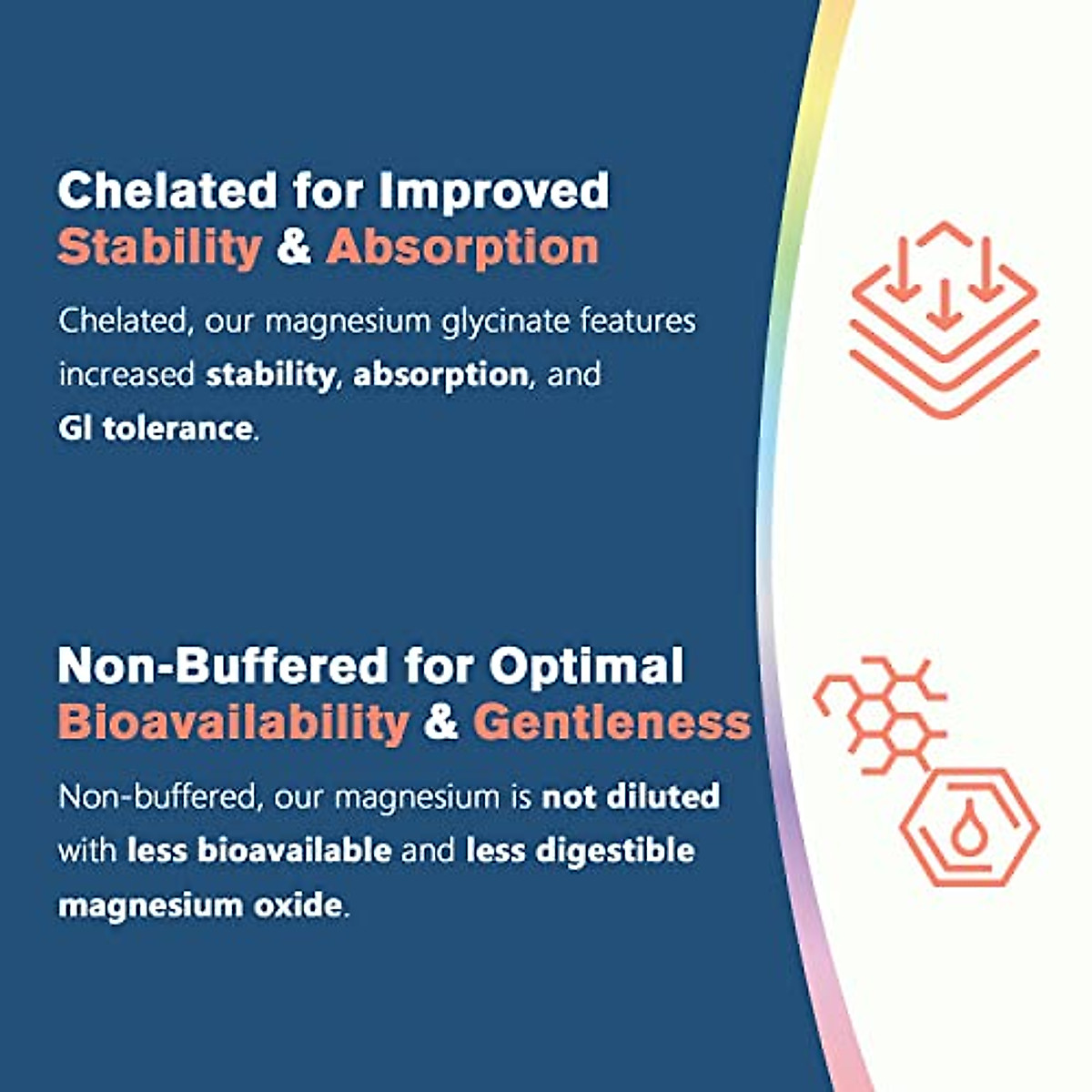 Chelated for Improved Stability & Absorption

Chelated, our magnesium glycinate features increased stability, absorption, and GI tolerance.

Non-Buffered for Optimal Bioavailability & Gentleness

Non-buffered, our magnesium is not diluted with less bioavailable and less digestible magnesium oxide.